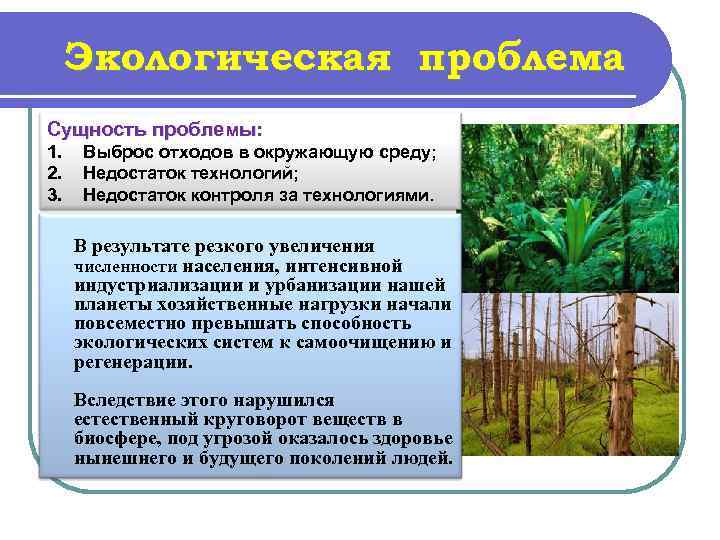 Экологическая проблема

Сущность проблемы:
1. Выброс отходов в окружающую среду;
2. Недостаток технологий;
3. Недостаток контроля за технологиями.

В результате резкого увеличения численности населения, интенсивной индустриализации и урбанизации нашей планеты хозяйственные нагрузки начали повсеместно превышать способность экологических систем к самоочищению и регенерации.

Вследствие этого нарушился естественный круговорот веществ в биосфере, под угрозой оказалось здоровье нынешнего и будущего поколений людей.